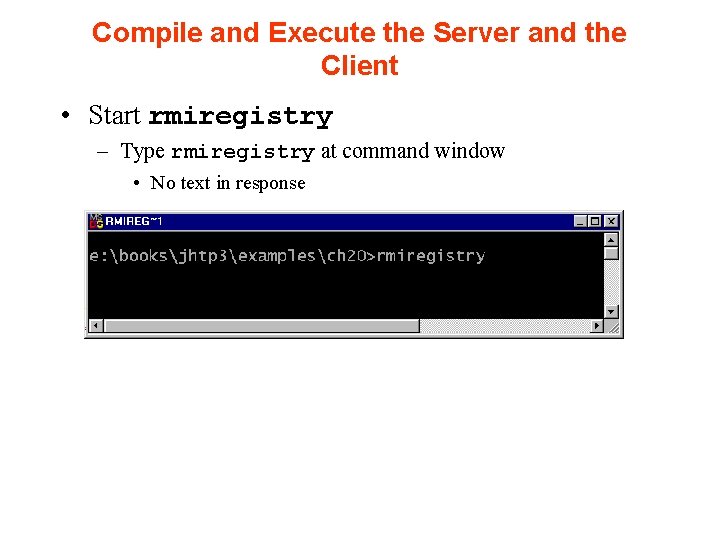 Compile and Execute the Server and the Client

• Start rmiregistry
– Type rmiregistry at command window
• No text in response

RMIREG~1

e:\books\jhtp3\examples\ch20>rmiregistry